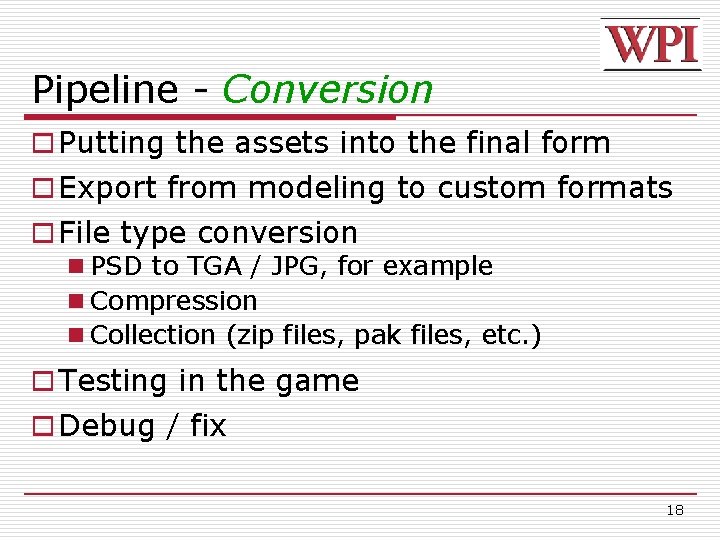 WPI

Pipeline - Conversion

Putting the assets into the final form

Export from modeling to custom formats

File type conversion

PSD to TGA / JPG, for example

Compression

Collection (zip files, pak files, etc.)

Testing in the game

Debug / fix

18